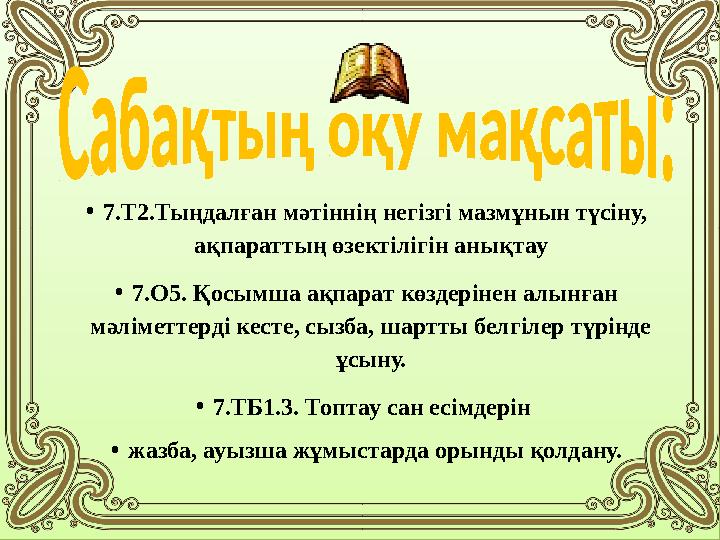 Сабақтың оқу мақсаты:

• 7.Т2.Тыңдалған мәтіннің негізгі мазмұнын түсіну, ақпараттың өзектілігін анықтау

• 7.О5. Қосымша ақпарат көздерінен алынған мәліметтерді кесте, сызба, шартты белгілер түрінде ұсыну.

• 7.ТБ1.3. Топтау сан есімдерін

• жазба, ауызша жұмыстарда орынды қолдану.